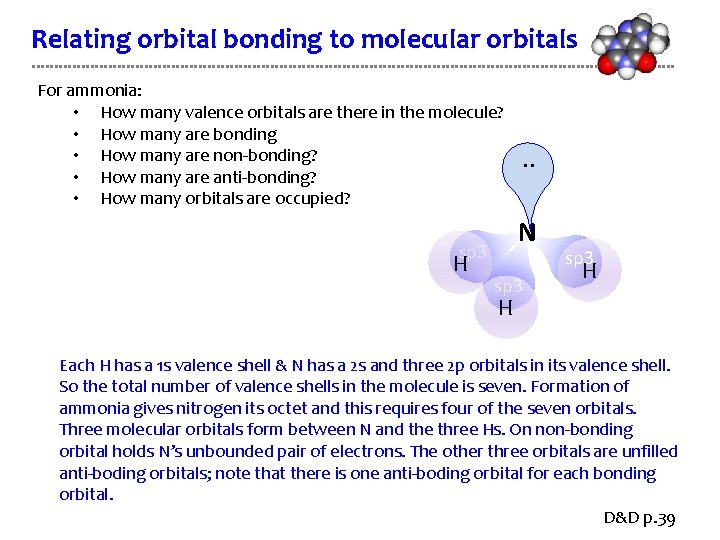 Relating orbital bonding to molecular orbitals

For ammonia:
• How many valence orbitals are there in the molecule?
• How many are bonding
• How many are non-bonding?
• How many are anti-bonding?
• How many orbitals are occupied?

..
N
sp3
H
sp3
H
sp3
H

Each H has a 1s valence shell & N has a 2s and three 2p orbitals in its valence shell. So the total number of valence shells in the molecule is seven. Formation of ammonia gives nitrogen its octet and this requires four of the seven orbitals. Three molecular orbitals form between N and the three Hs. On non-bonding orbital holds N's unbounded pair of electrons. The other three orbitals are unfilled anti-boding orbitals; note that there is one anti-boding orbital for each bonding orbital.

D&D p.39